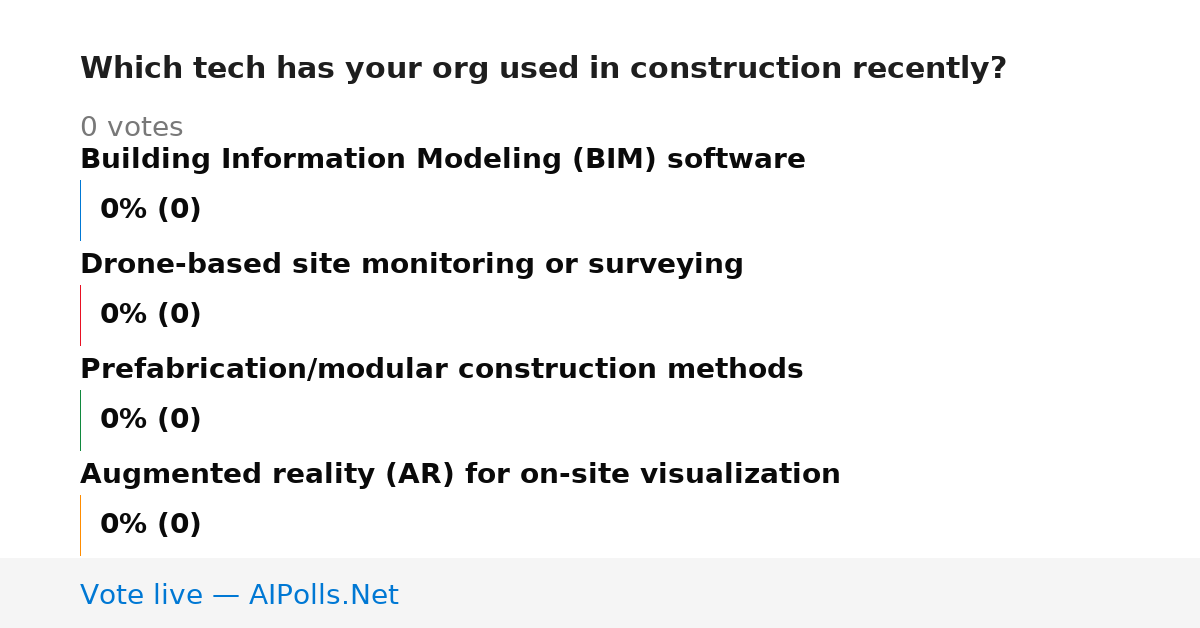 Which tech has your org used in construction recently?

0 votes

Building Information Modeling (BIM) software

0% (0)

Drone-based site monitoring or surveying

0% (0)

Prefabrication/modular construction methods

0% (0)

Augmented reality (AR) for on-site visualization

0% (0)

Vote live — AIPolls.Net